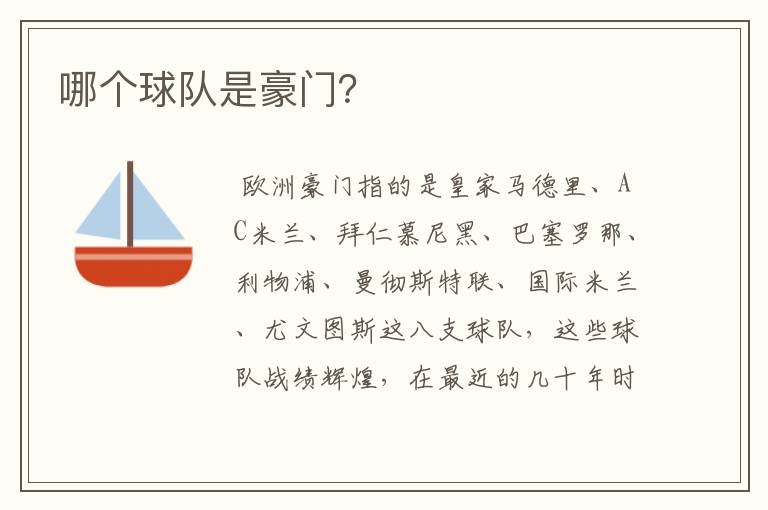 哪个球队是豪门?

欧洲豪门指的是皇家马德里、AC米兰、拜仁慕尼黑、巴塞罗那、利物浦、曼彻斯特联、国际米兰、尤文图斯这八支球队，这些球队战绩辉煌，在最近的几十年时